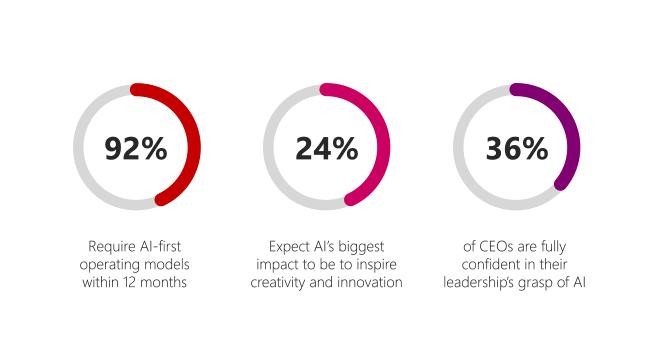 92%

Require AI-first operating models within 12 months

24%

Expect AI's biggest impact to be to inspire creativity and innovation

36%

of CEOs are fully confident in their leadership's grasp of AI